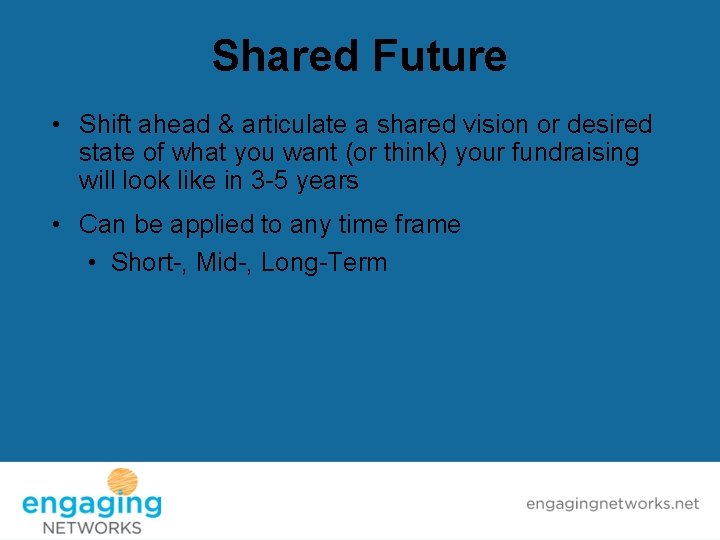 Shared Future

• Shift ahead & articulate a shared vision or desired state of what you want (or think) your fundraising will look like in 3-5 years

• Can be applied to any time frame

• Short-, Mid-, Long-Term

engaging
NETWORKS

engagingnetworks.net